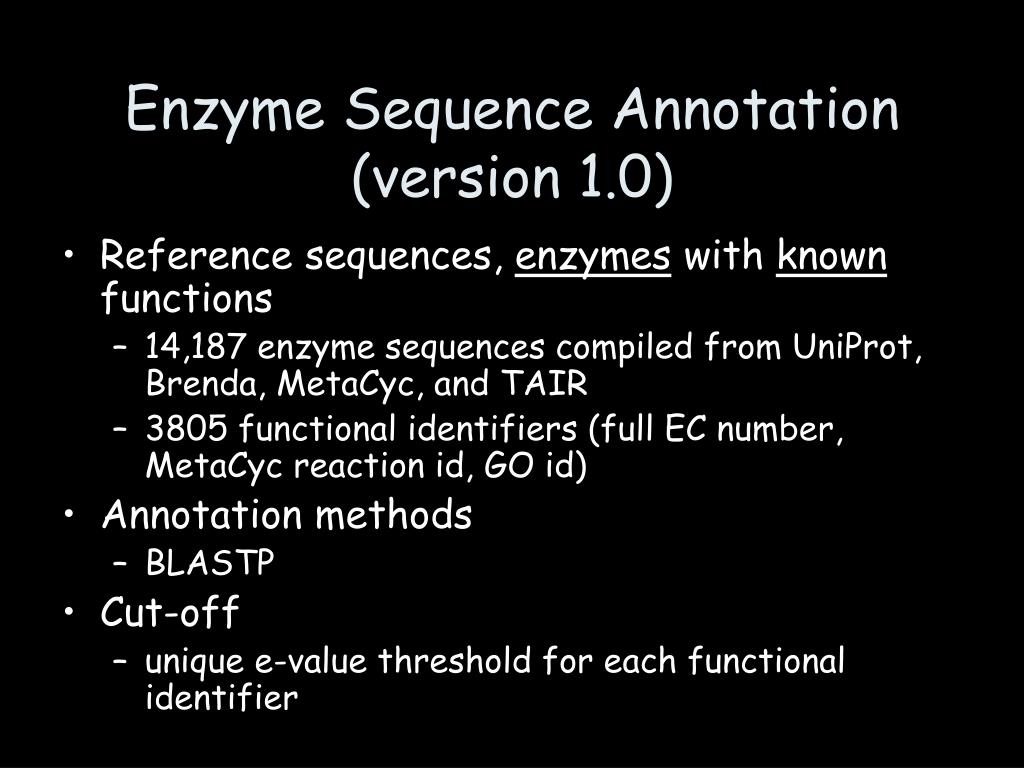 Enzyme Sequence Annotation (version 1.0)

• Reference sequences, enzymes with known functions
  – 14,187 enzyme sequences compiled from UniProt, Brenda, MetaCyc, and TAIR
  – 3805 functional identifiers (full EC number, MetaCyc reaction id, GO id)
• Annotation methods
  – BLASTP
• Cut-off
  – unique e-value threshold for each functional identifier